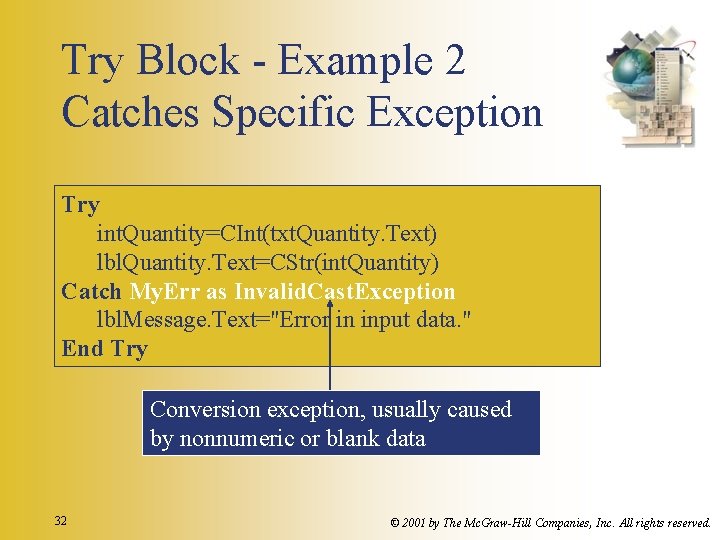 Try Block - Example 2
Catches Specific Exception

Try
intQuantity=CInt(txtQuantity.Text)
lblQuantity.Text=CStr(intQuantity)
Catch MyErr as InvalidCastException
lblMessage.Text="Error in input data."
End Try

Conversion exception, usually caused by nonnumeric or blank data

32

© 2001 by The McGraw-Hill Companies, Inc. All rights reserved.